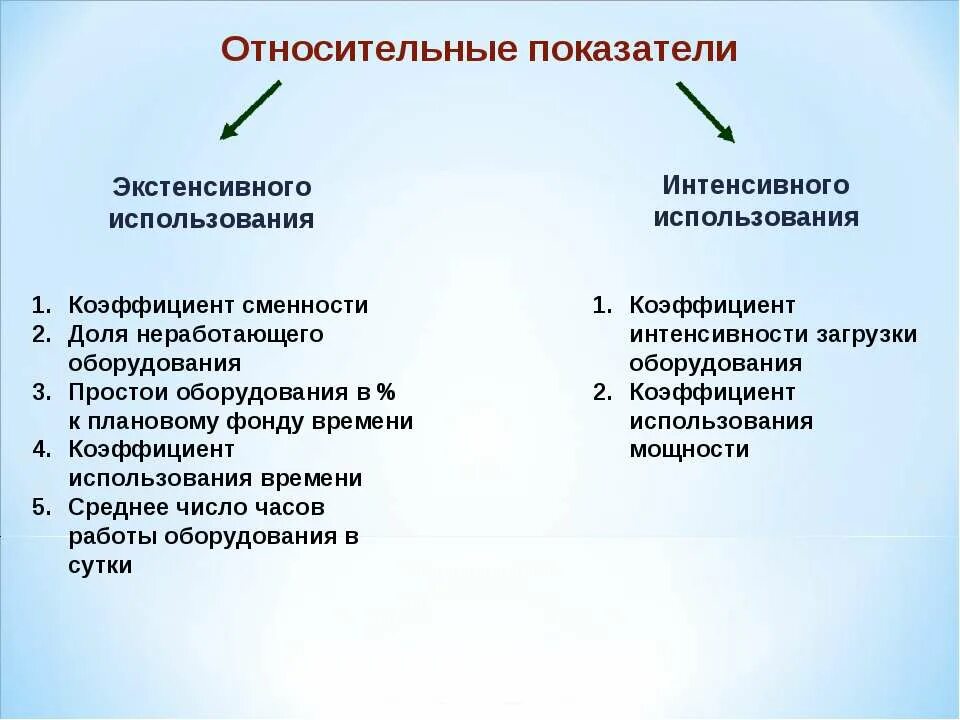 Относительные показатели

Экстенсивного использования

1. Коэффициент сменности
2. Доля неработающего оборудования
3. Простои оборудования в % к плановому фонду времени
4. Коэффициент использования времени
5. Среднее число часов работы оборудования в сутки

Интенсивного использования

1. Коэффициент интенсивности загрузки оборудования
2. Коэффициент использования мощности